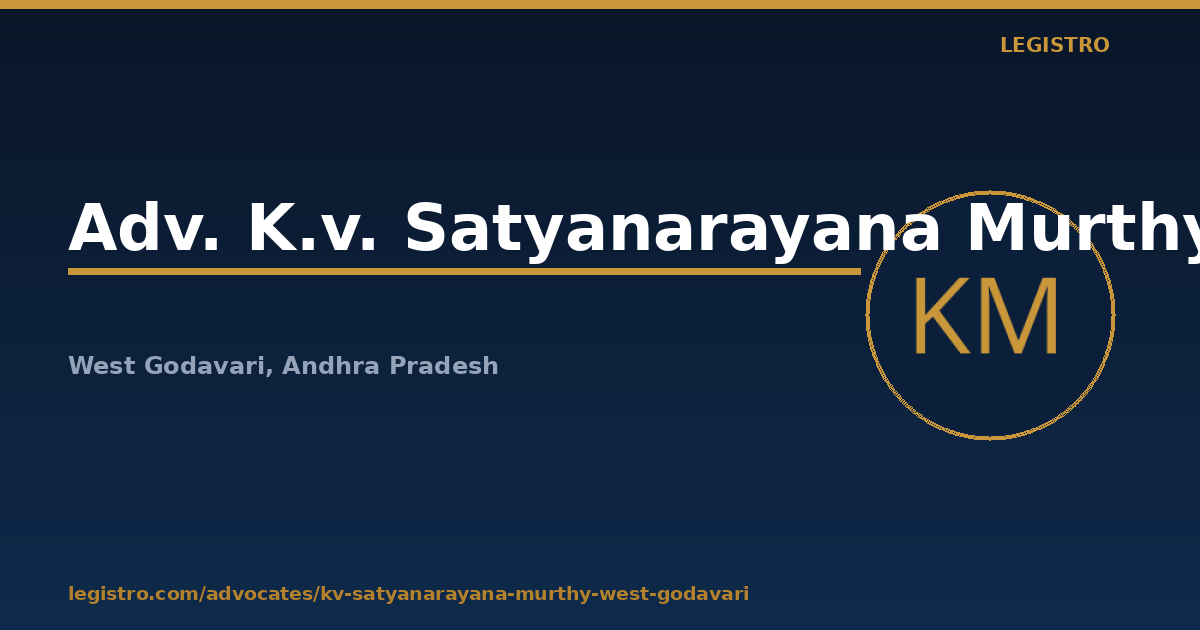 LEGISTRO

Adv. K.v. Satyanarayana Murthy

KM

West Godavari, Andhra Pradesh

legistro.com/advocates/kv-satyanarayana-murthy-west-godavari